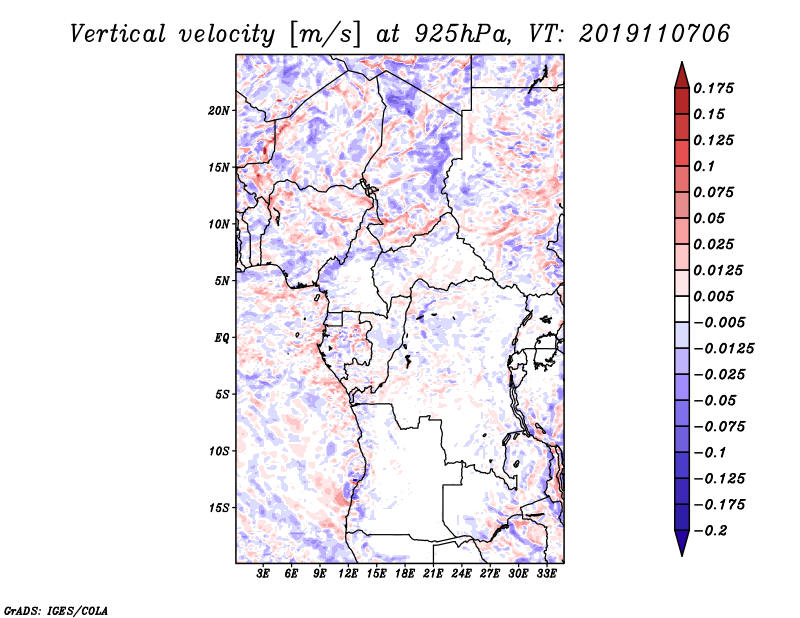 Vertical velocity [m/s] at 925hPa, VT: 2019110706

20N
15N
10N
5N
EQ
5S
10S
15S

3E 6E 9E 12E 15E 18E 21E 24E 27E 30E 33E

0.175
0.15
0.125
0.1
0.075
0.05
0.025
0.0125
0.005
−0.005
−0.0125
−0.025
−0.05
−0.075
−0.1
−0.125
−0.175
−0.2

GrADS: IGES/COLA